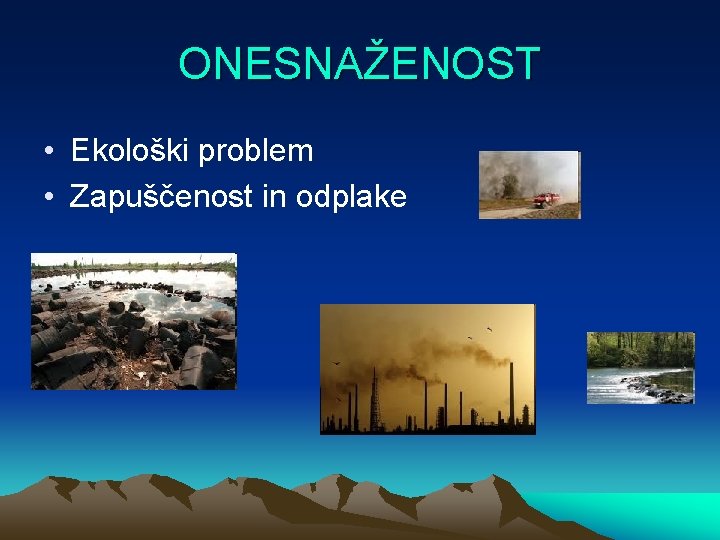 ONESNAŽENOST

• Ekološki problem
• Zapuščenost in odplake